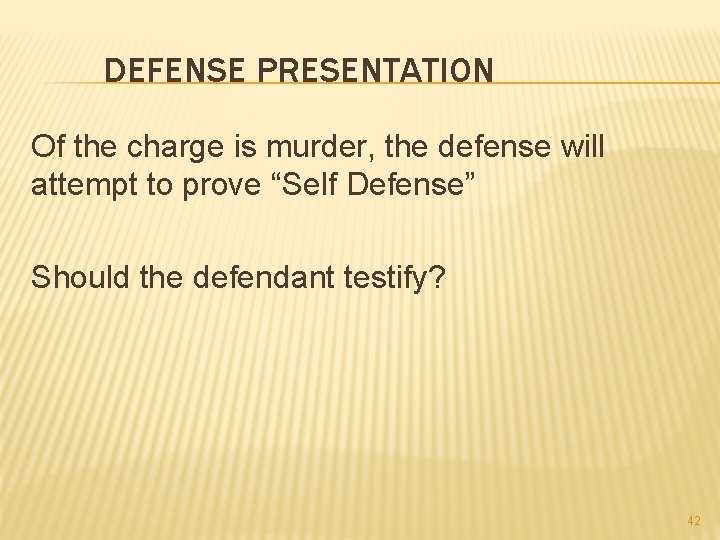 DEFENSE PRESENTATION

Of the charge is murder, the defense will attempt to prove “Self Defense”

Should the defendant testify?

42